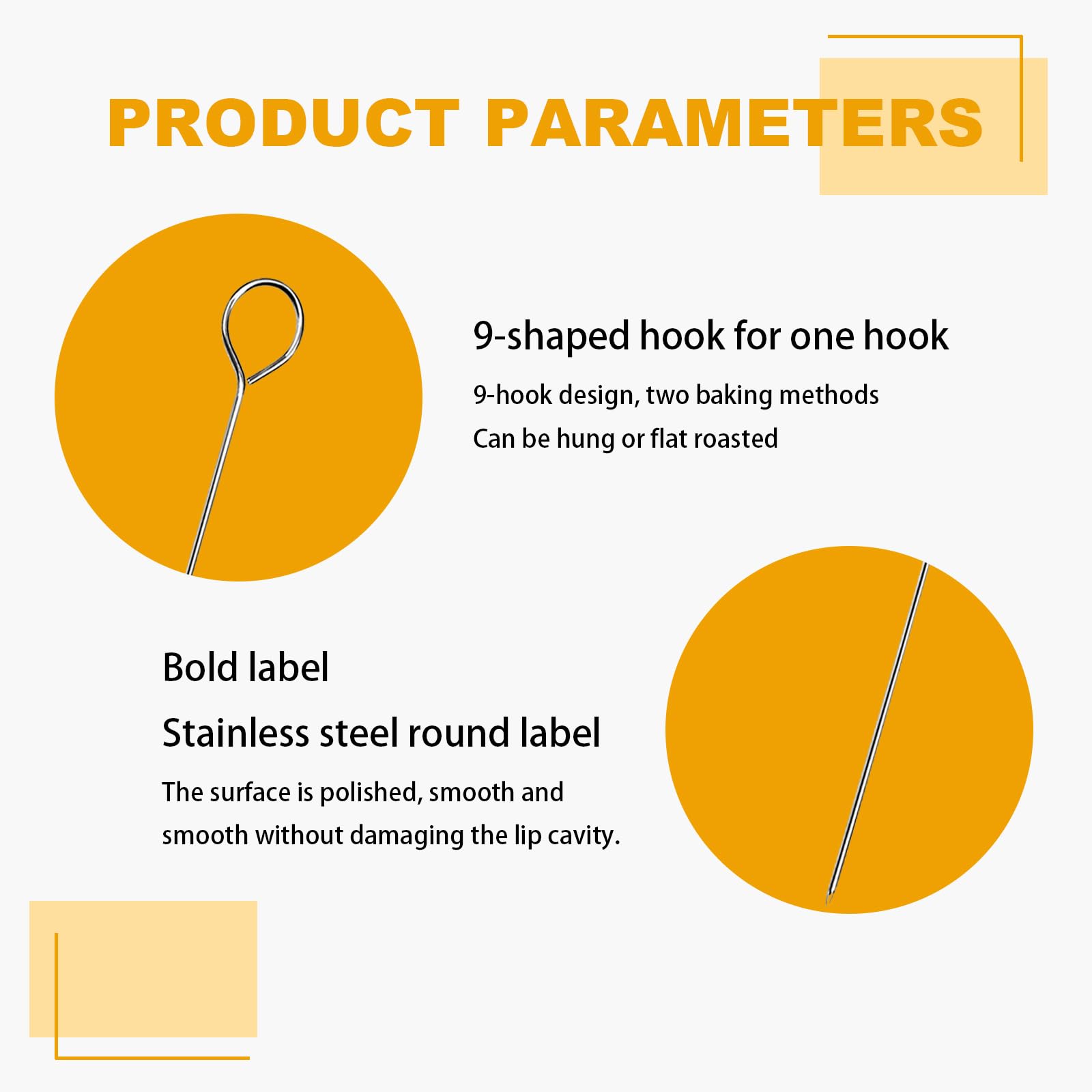 PRODUCT PARAMETERS

9-shaped hook for one hook

9-hook design, two baking methods
Can be hung or flat roasted

Bold label

Stainless steel round label

The surface is polished, smooth and smooth without damaging the lip cavity.